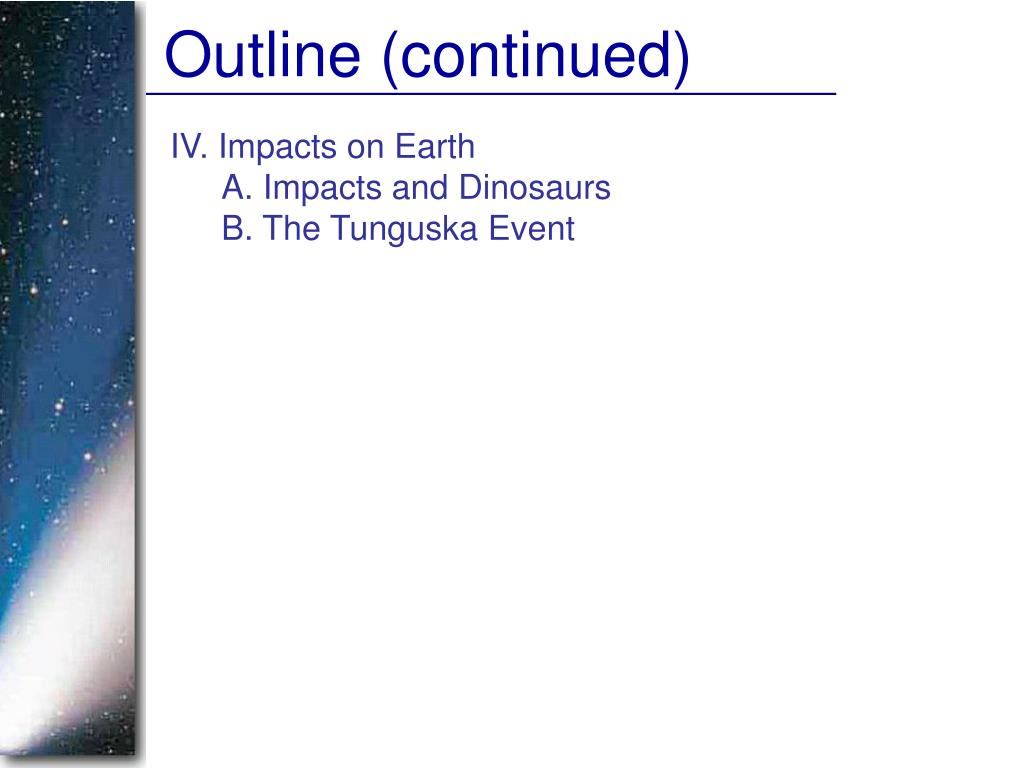 Outline (continued)

IV. Impacts on Earth
A. Impacts and Dinosaurs
B. The Tunguska Event